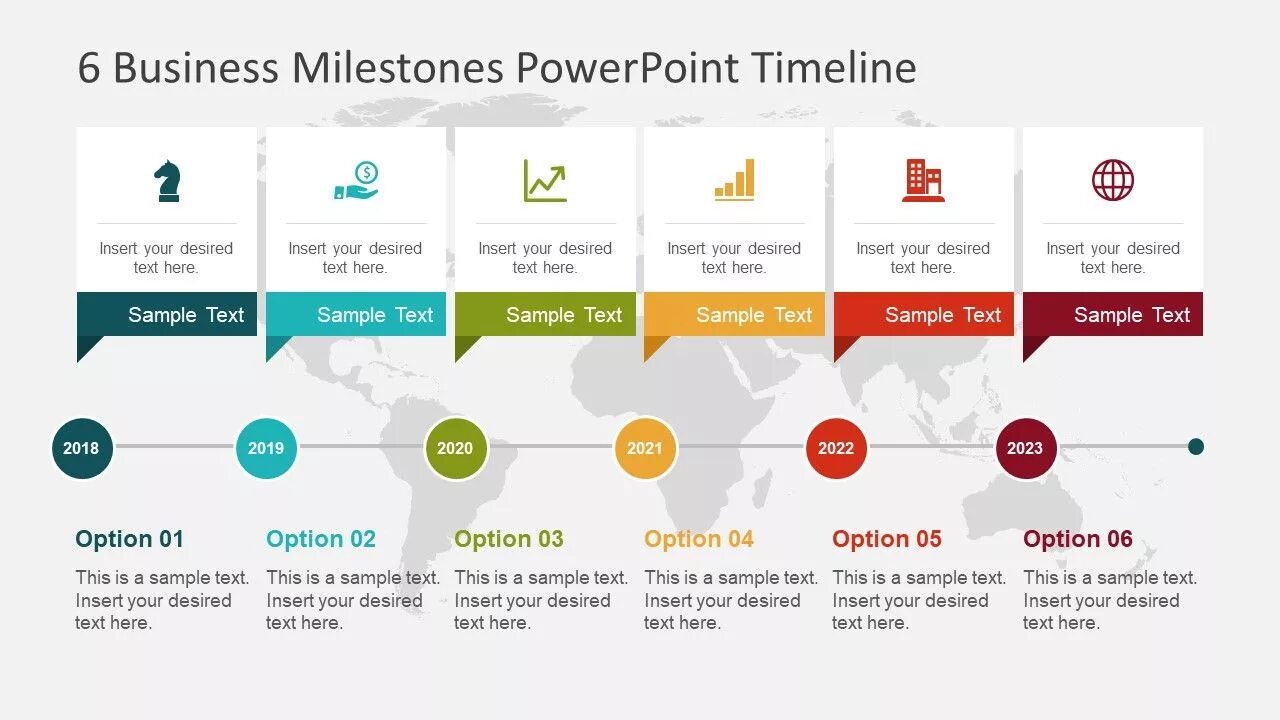 6 Business Milestones PowerPoint Timeline

Insert your desired text here.

Sample Text

Insert your desired text here.

Sample Text

Insert your desired text here.

Sample Text

Insert your desired text here.

Sample Text

Insert your desired text here.

Sample Text

Insert your desired text here.

Sample Text

2018

2019

2020

2021

2022

2023

Option 01

This is a sample text. Insert your desired text here.

Option 02

This is a sample text. Insert your desired text here.

Option 03

This is a sample text. Insert your desired text here.

Option 04

This is a sample text. Insert your desired text here.

Option 05

This is a sample text. Insert your desired text here.

Option 06

This is a sample text. Insert your desired text here.